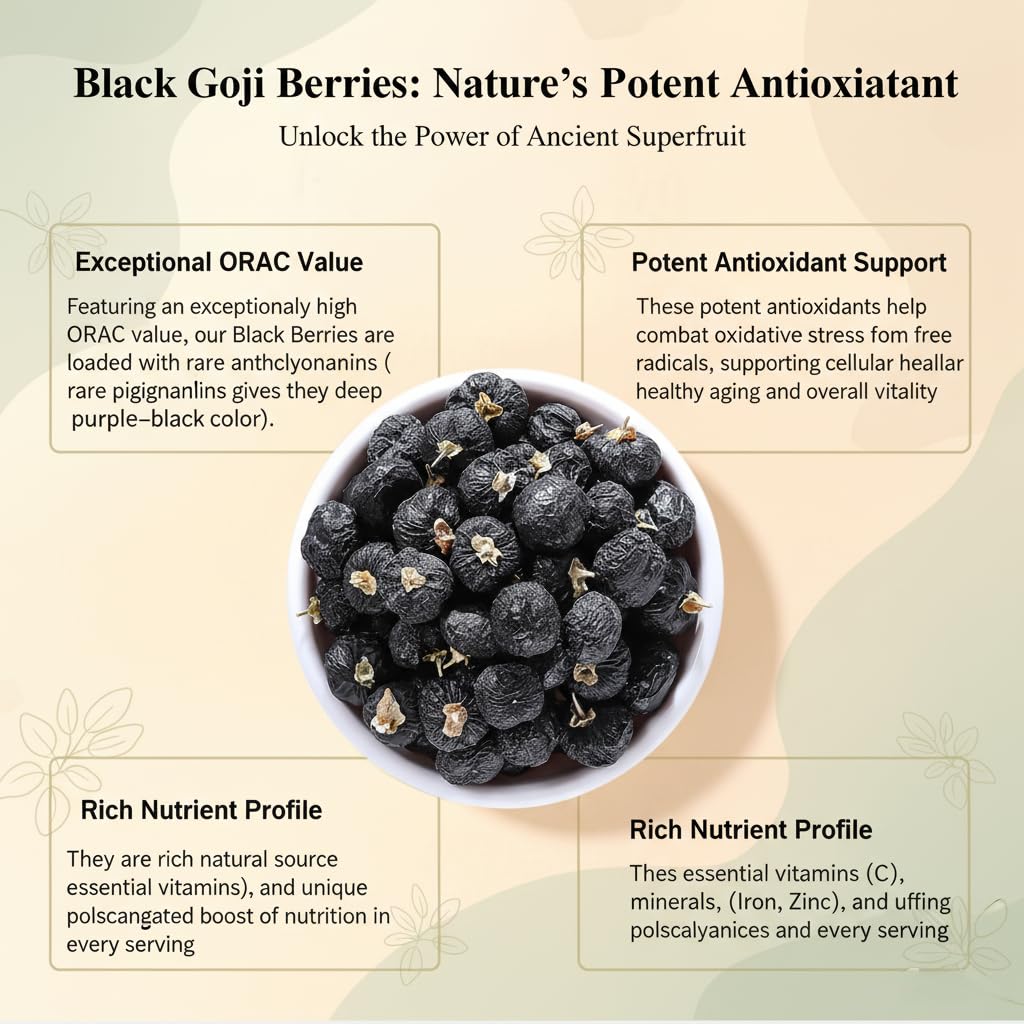 Black Goji Berries: Nature's Potent Antioxiatant

Unlock the Power of Ancient Superfruit

Exceptional ORAC Value

Featuring an exceptionaly high ORAC value, our Black Berries are loaded with rare anthclyonanins ( rare pigignanlins gives they deep purple–black color).

Potent Antioxidant Support

These potent antioxidants help combat oxidative stress fom free radicals, supporting cellular heallar healthy aging and overall vitality

Rich Nutrient Profile

They are rich natural source essential vitamins), and unique polscangated boost of nutrition in every serving

Rich Nutrient Profile

Thes essential vitamins (C), minerals, (Iron, Zinc), and uffing polscalyanices and every serving